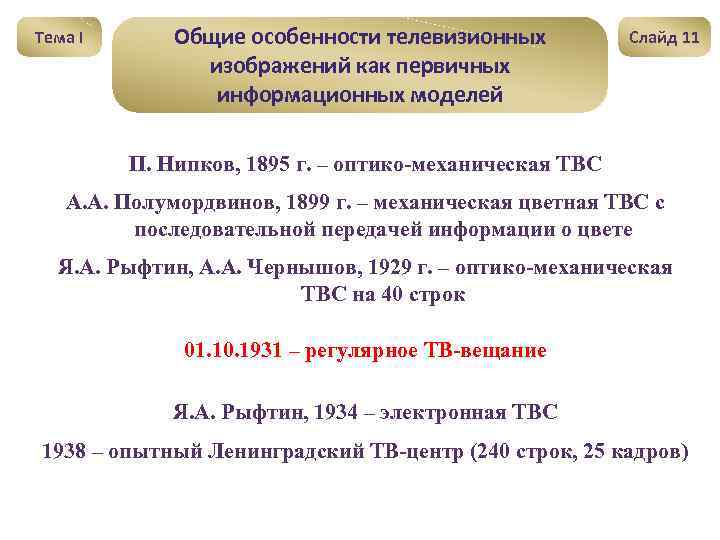 Тема I

Общие особенности телевизионных изображений как первичных информационных моделей

Слайд 11

П. Нипков, 1895 г. – оптико-механическая ТВС

А.А. Полумордвинов, 1899 г. – механическая цветная ТВС с последовательной передачей информации о цвете

Я.А. Рыфтин, А.А. Чернышов, 1929 г. – оптико-механическая ТВС на 40 строк

01.10.1931 – регулярное ТВ-вещание

Я.А. Рыфтин, 1934 – электронная ТВС

1938 – опытный Ленинградский ТВ-центр (240 строк, 25 кадров)